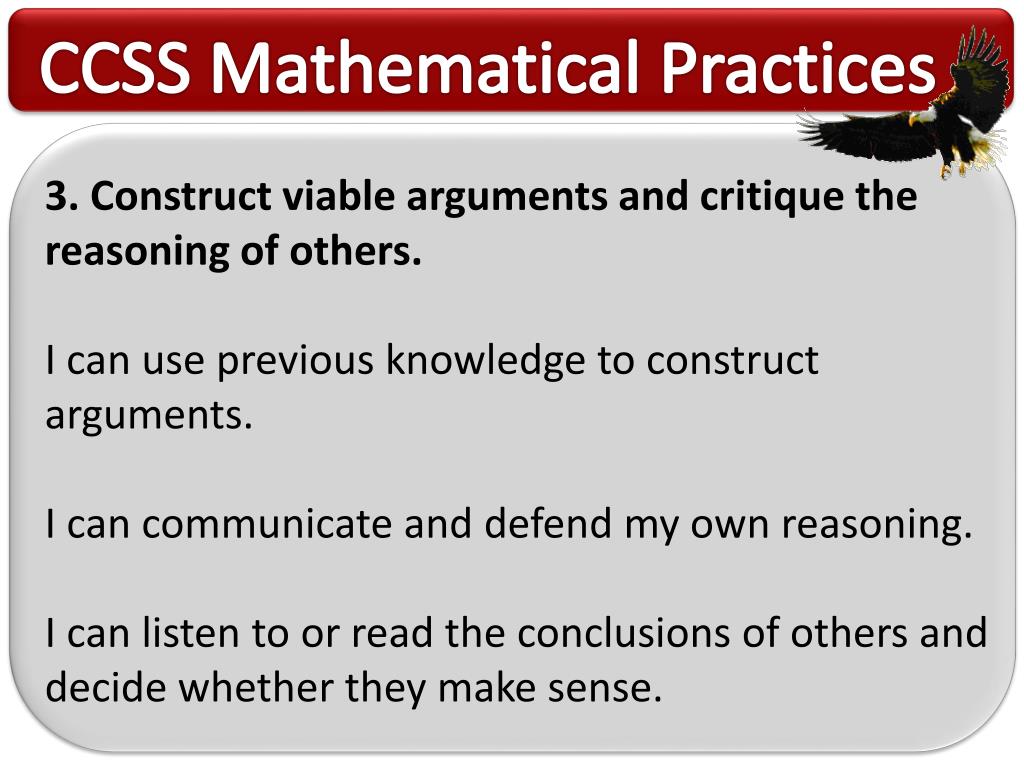 CCSS Mathematical Practices

3. Construct viable arguments and critique the reasoning of others.

I can use previous knowledge to construct arguments.

I can communicate and defend my own reasoning.

I can listen to or read the conclusions of others and decide whether they make sense.